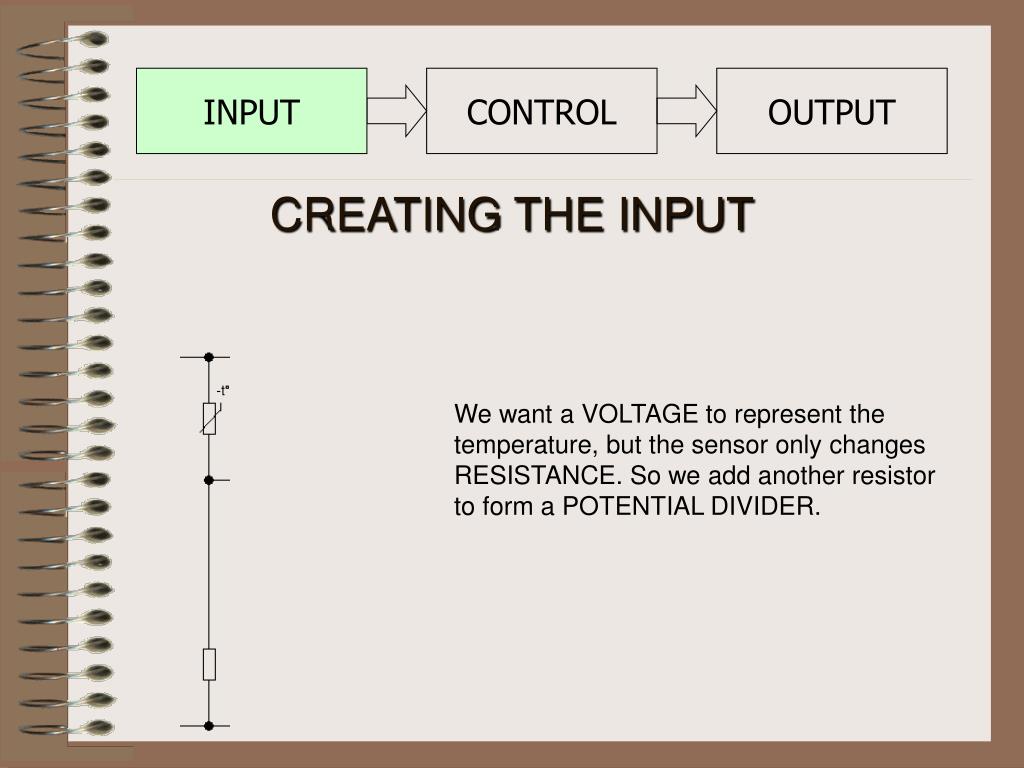 INPUT

CONTROL

OUTPUT

CREATING THE INPUT

-t°

We want a VOLTAGE to represent the temperature, but the sensor only changes RESISTANCE. So we add another resistor to form a POTENTIAL DIVIDER.